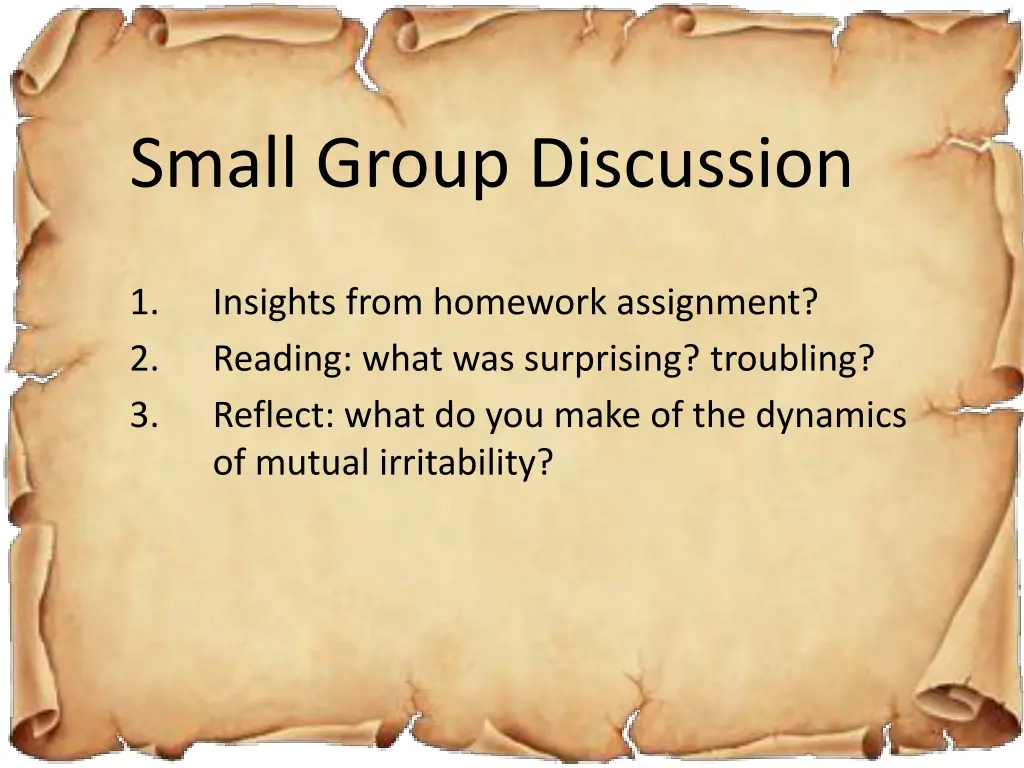 Small Group Discussion

1. Insights from homework assignment?
2. Reading: what was surprising? troubling?
3. Reflect: what do you make of the dynamics of mutual irritability?